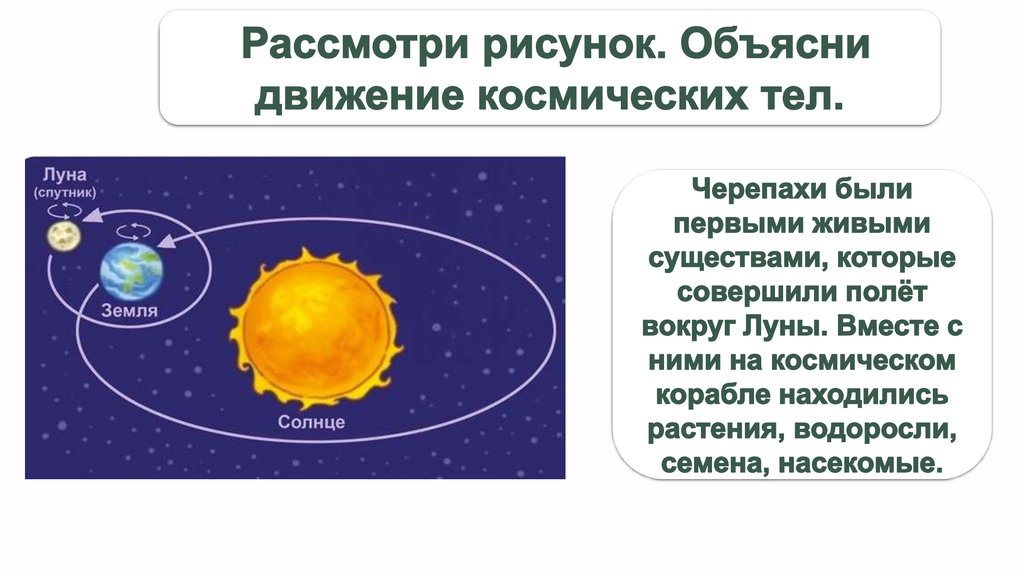 Рассмотри рисунок. Объясни движение космических тел.

Луна
(спутник)
Земля
Солнце

Черепахи были первыми живыми существами, которые совершили полёт вокруг Луны. Вместе с ними на космическом корабле находились растения, водоросли, семена, насекомые.